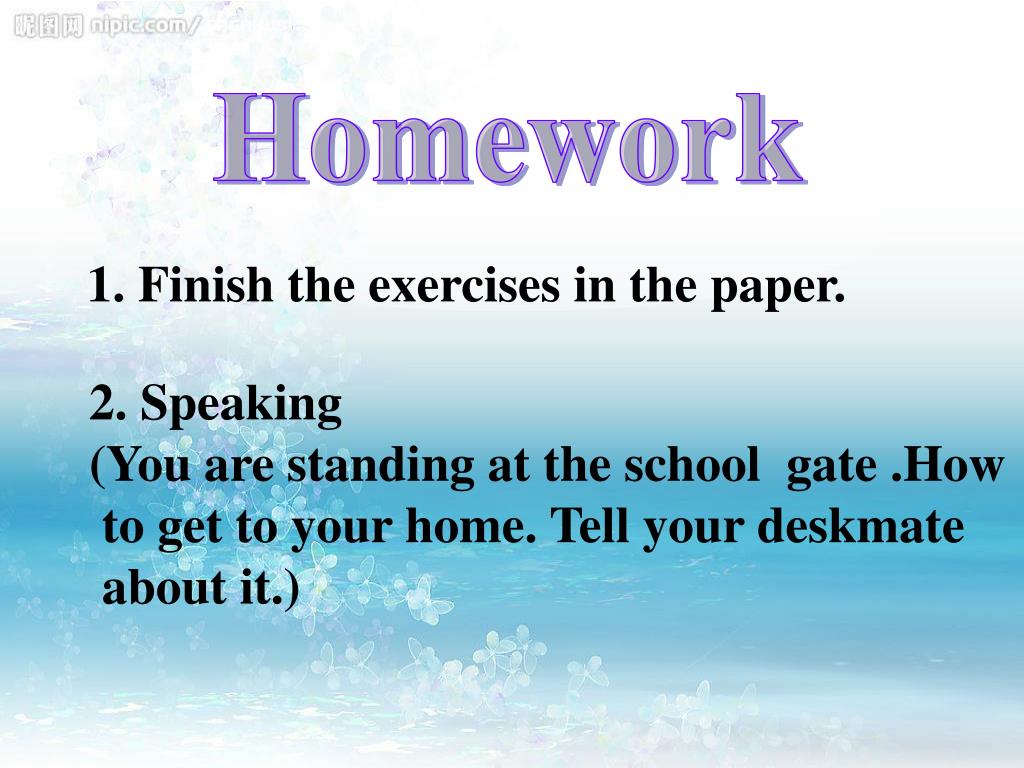 昵图网 nipic.com/

Homework

1. Finish the exercises in the paper.

2. Speaking
(You are standing at the school gate .How to get to your home. Tell your deskmate about it.)